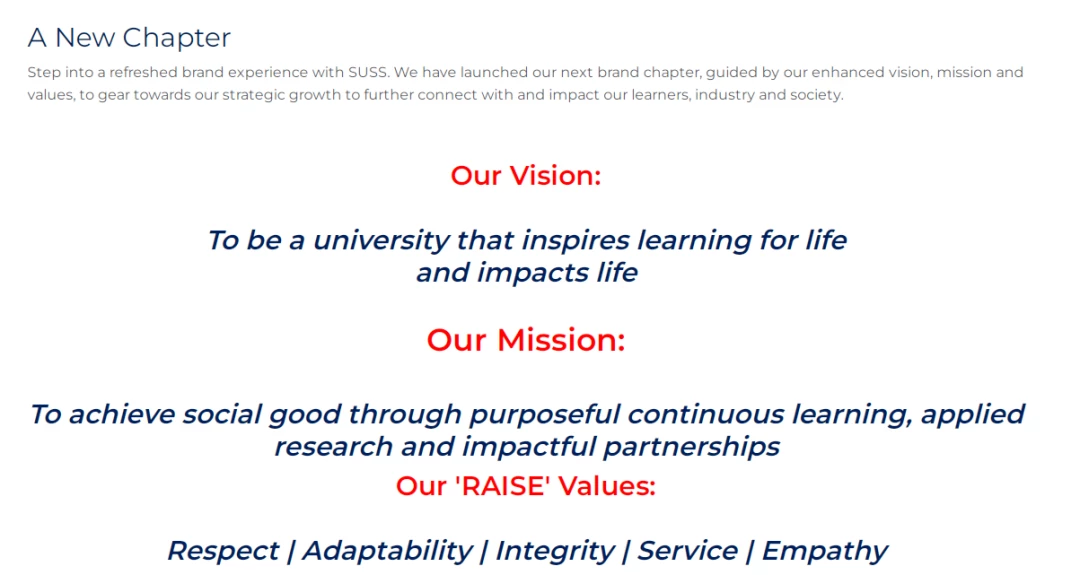 A New Chapter

Step into a refreshed brand experience with SUSS. We have launched our next brand chapter, guided by our enhanced vision, mission and values, to gear towards our strategic growth to further connect with and impact our learners, industry and society.

Our Vision:

To be a university that inspires learning for life and impacts life

Our Mission:

To achieve social good through purposeful continuous learning, applied research and impactful partnerships

Our 'RAISE' Values:

Respect | Adaptability | Integrity | Service | Empathy